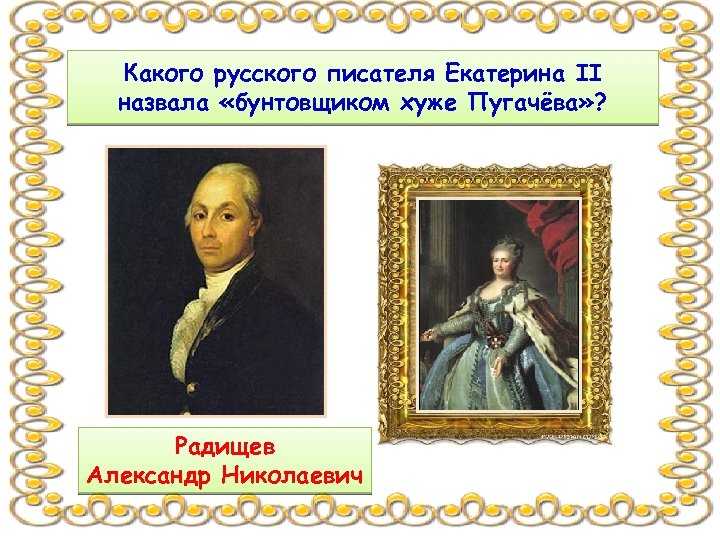 Какого русского писателя Екатерина II назвала «бунтовщиком хуже Пугачёва»?

Радищев
Александр Николаевич